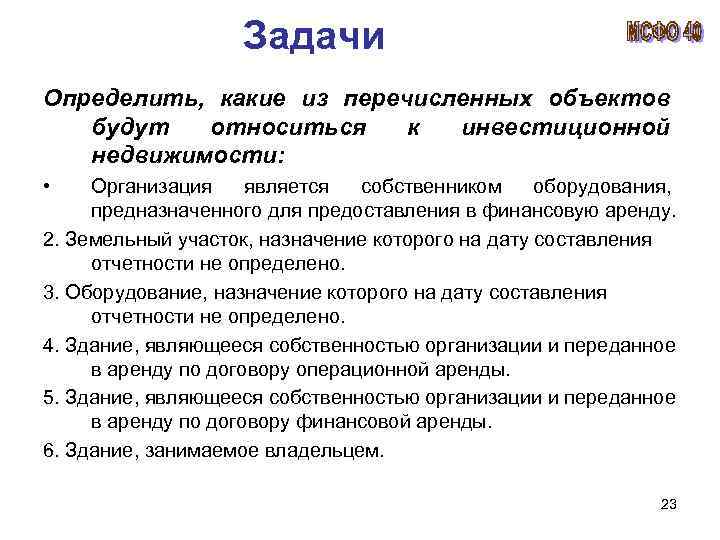 Задачи

МСФО 40

Определить, какие из перечисленных объектов будут относиться к инвестиционной недвижимости:

• Организация является собственником оборудования, предназначенного для предоставления в финансовую аренду.

2. Земельный участок, назначение которого на дату составления отчетности не определено.

3. Оборудование, назначение которого на дату составления отчетности не определено.

4. Здание, являющееся собственностью организации и переданное в аренду по договору операционной аренды.

5. Здание, являющееся собственностью организации и переданное в аренду по договору финансовой аренды.

6. Здание, занимаемое владельцем.

23